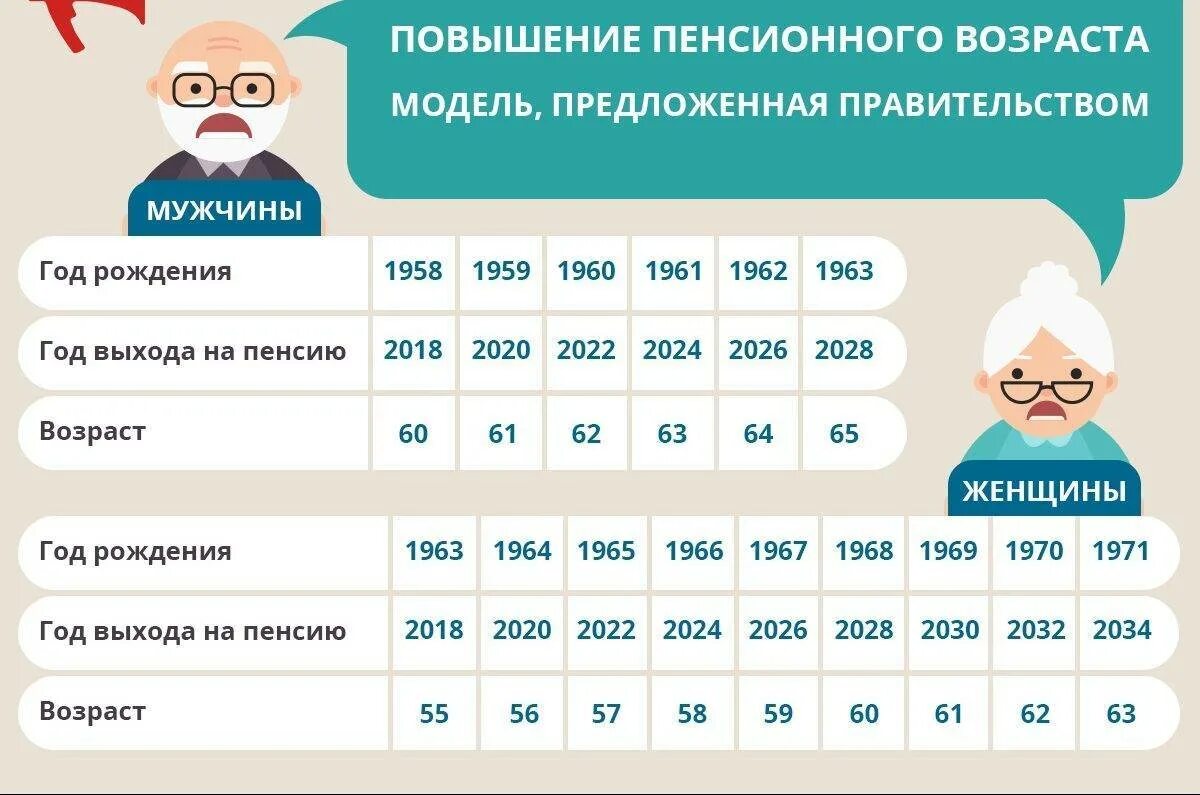 ПОВЫШЕНИЕ ПЕНСИОННОГО ВОЗРАСТА
МОДЕЛЬ, ПРЕДЛОЖЕННАЯ ПРАВИТЕЛЬСТВОМ

МУЖЧИНЫ

| Год рождения | 1958 | 1959 | 1960 | 1961 | 1962 | 1963 |
|---|---|---|---|---|---|---|
| Год выхода на пенсию | 2018 | 2020 | 2022 | 2024 | 2026 | 2028 |
| Возраст | 60 | 61 | 62 | 63 | 64 | 65 |

ЖЕНЩИНЫ

| Год рождения | 1963 | 1964 | 1965 | 1966 | 1967 | 1968 | 1969 | 1970 | 1971 |
|---|---|---|---|---|---|---|---|---|---|
| Год выхода на пенсию | 2018 | 2020 | 2022 | 2024 | 2026 | 2028 | 2030 | 2032 | 2034 |
| Возраст | 55 | 56 | 57 | 58 | 59 | 60 | 61 | 62 | 63 |